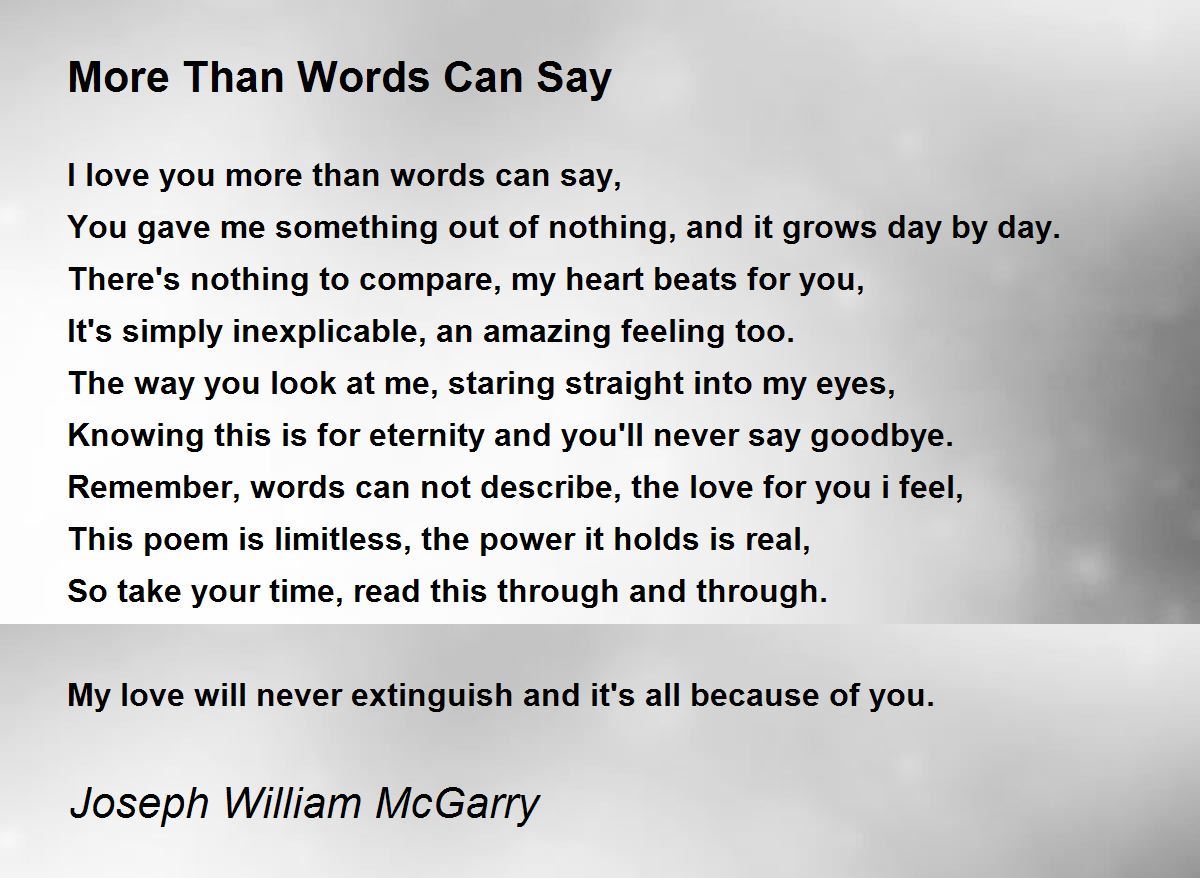 More Than Words Can Say

I love you more than words can say,
You gave me something out of nothing, and it grows day by day.
There's nothing to compare, my heart beats for you,
It's simply inexplicable, an amazing feeling too.
The way you look at me, staring straight into my eyes,
Knowing this is for eternity and you'll never say goodbye.
Remember, words can not describe, the love for you i feel,
This poem is limitless, the power it holds is real,
So take your time, read this through and through.

My love will never extinguish and it's all because of you.

Joseph William McGarry